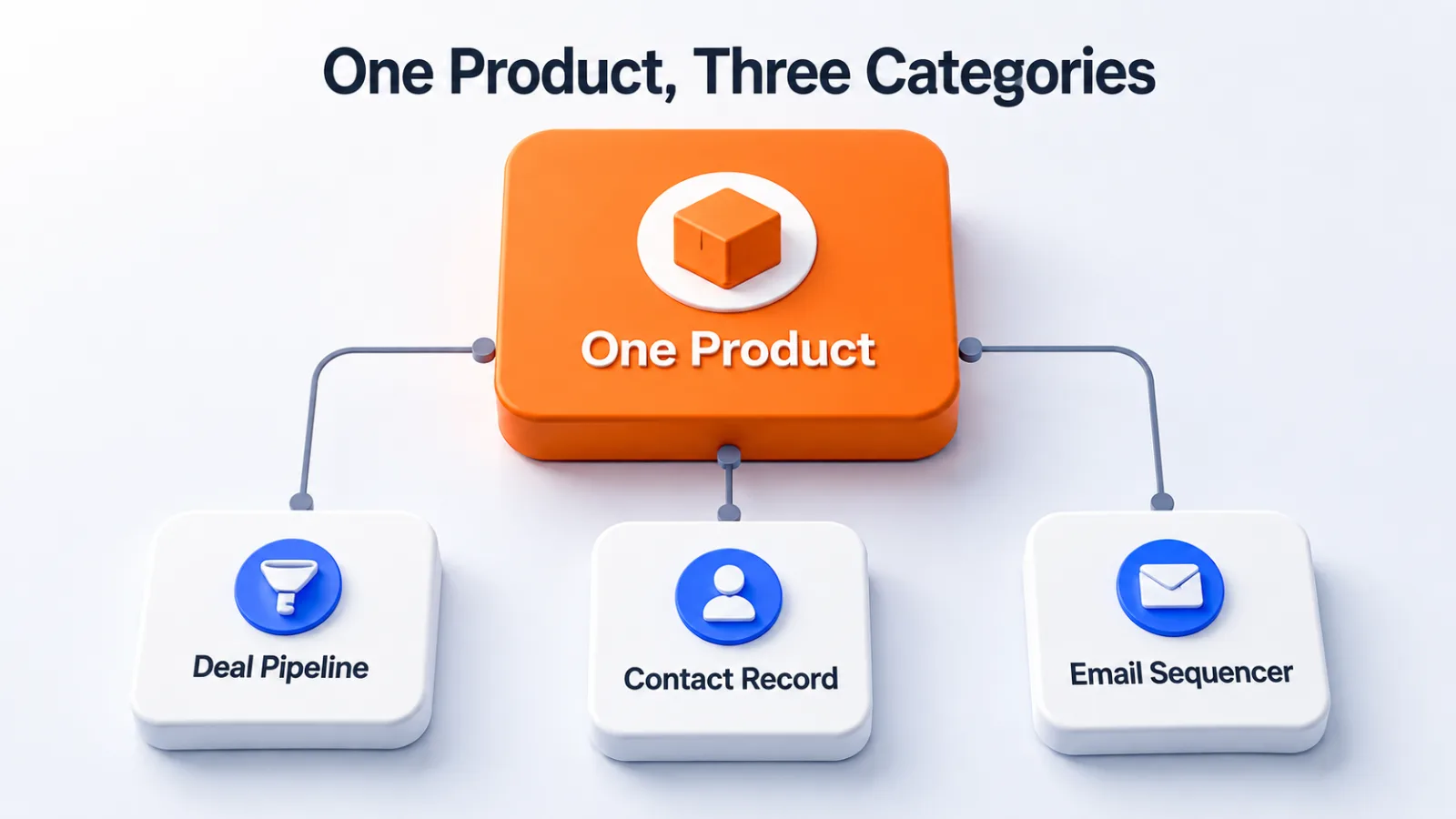 One Product, Three Categories

One Product

Deal Pipeline

Contact Record

Email Sequencer